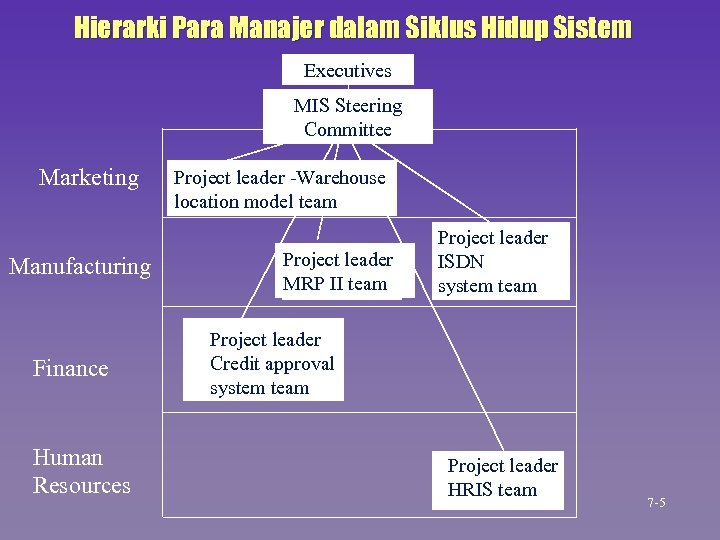 Hierarki Para Manajer dalam Siklus Hidup Sistem

Executives

MIS Steering Committee

Marketing

Project leader -Warehouse location model team

Manufacturing

Project leader MRP II team

Project leader ISDN system team

Finance

Project leader Credit approval system team

Human Resources

Project leader HRIS team

7-5